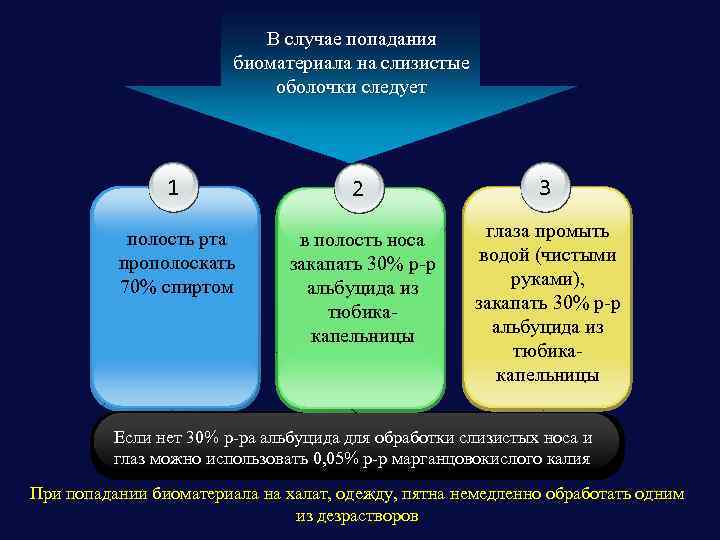 В случае попадания биоматериала на слизистые оболочки следует

1

полость рта прополоскать 70% спиртом

2

в полость носа закапать 30% р-р альбуцида из тюбика-капельницы

3

глаза промыть водой (чистыми руками), закапать 30% р-р альбуцида из тюбика-капельницы

Если нет 30% р-ра альбуцида для обработки слизистых носа и глаз можно использовать 0,05% р-р марганцовокислого калия

При попадании биоматериала на халат, одежду, пятна немедленно обработать одним из дезрастворов